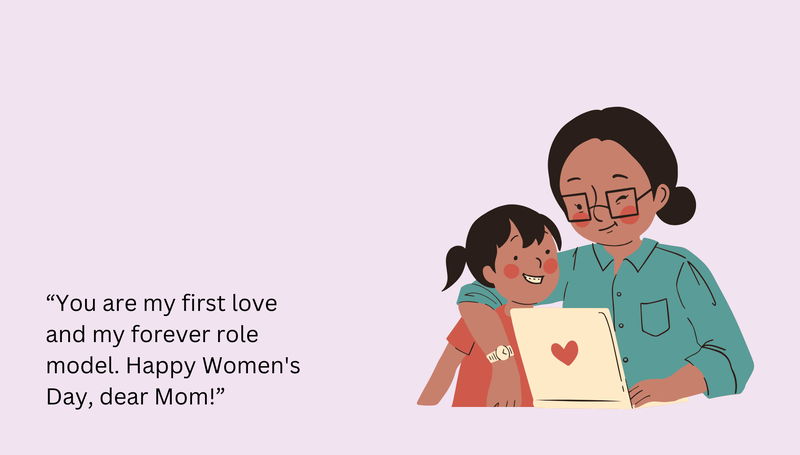 “You are my first love and my forever role model. Happy Women's Day, dear Mom!”